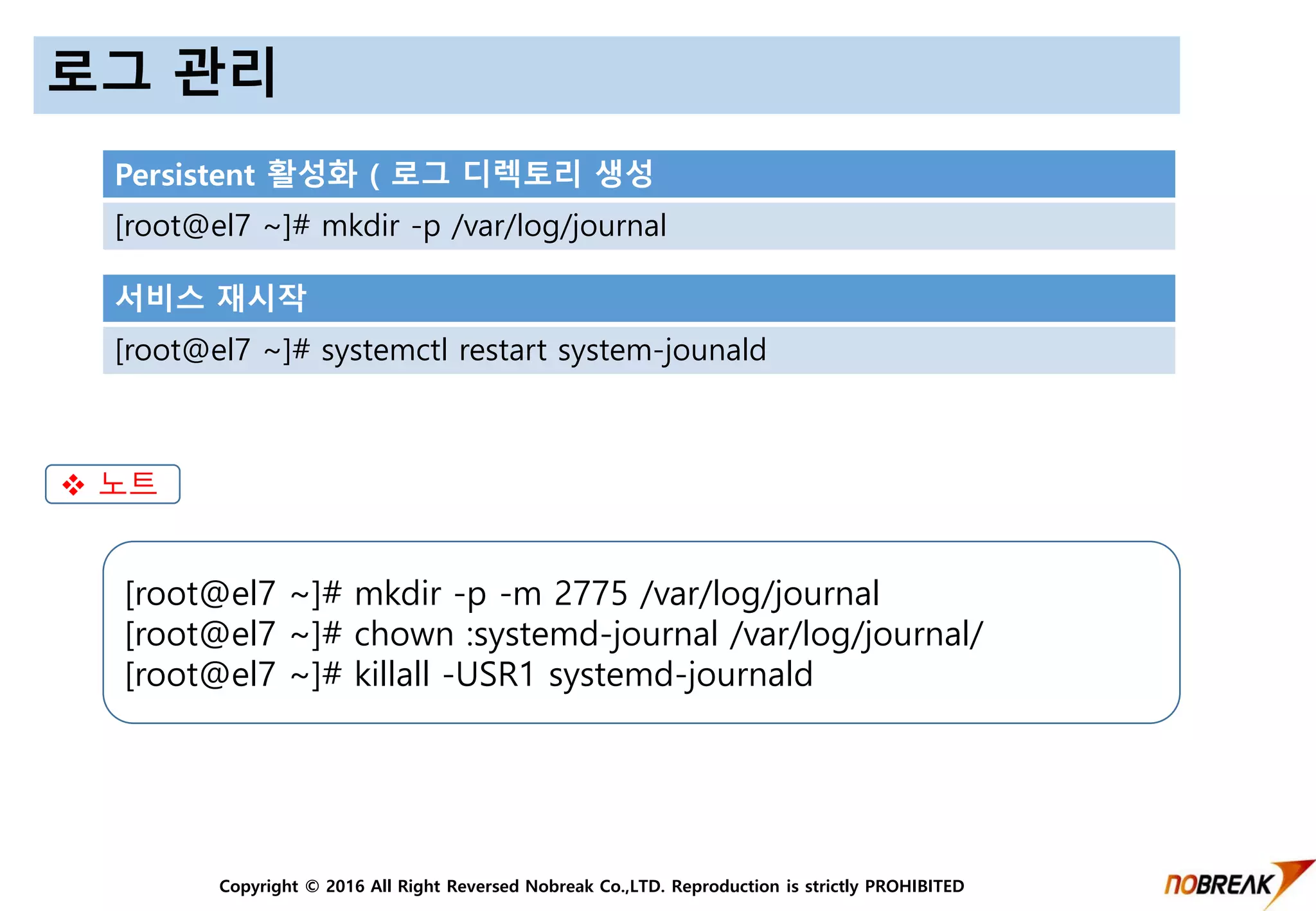 로그 관리

Persistent 활성화 ( 로그 디렉토리 생성

[root@el7 ~]# mkdir -p /var/log/journal

서비스 재시작

[root@el7 ~]# systemctl restart system-jounald

❖ 노트

[root@el7 ~]# mkdir -p -m 2775 /var/log/journal
[root@el7 ~]# chown :systemd-journal /var/log/journal/
[root@el7 ~]# killall -USR1 systemd-journald

Copyright © 2016 All Right Reversed Nobreak Co.,LTD. Reproduction is strictly PROHIBITED

NOBREAK